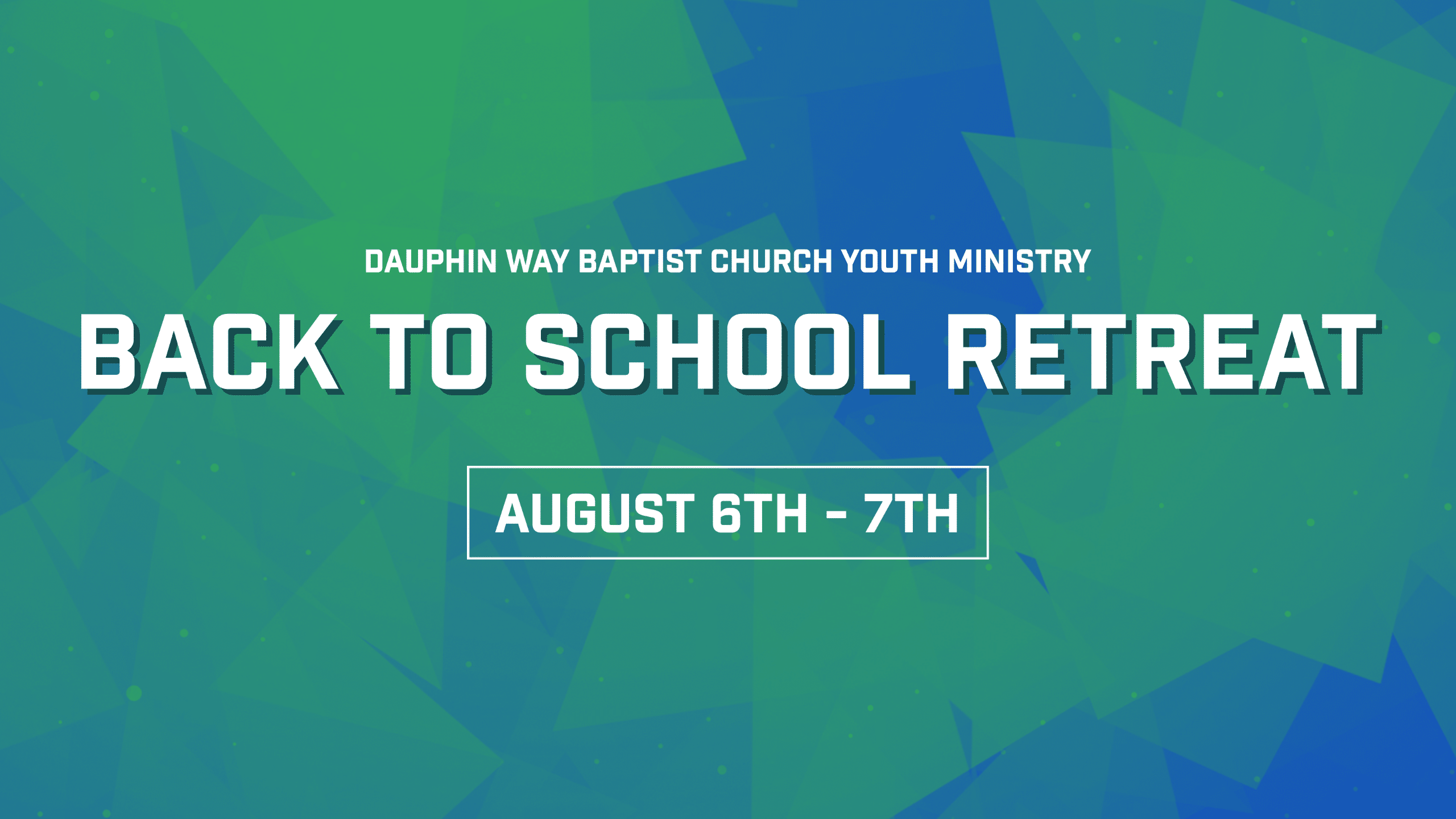 DAUPHIN WAY BAPTIST CHURCH YOUTH MINISTRY

BACK TO SCHOOL RETREAT

AUGUST 6TH - 7TH